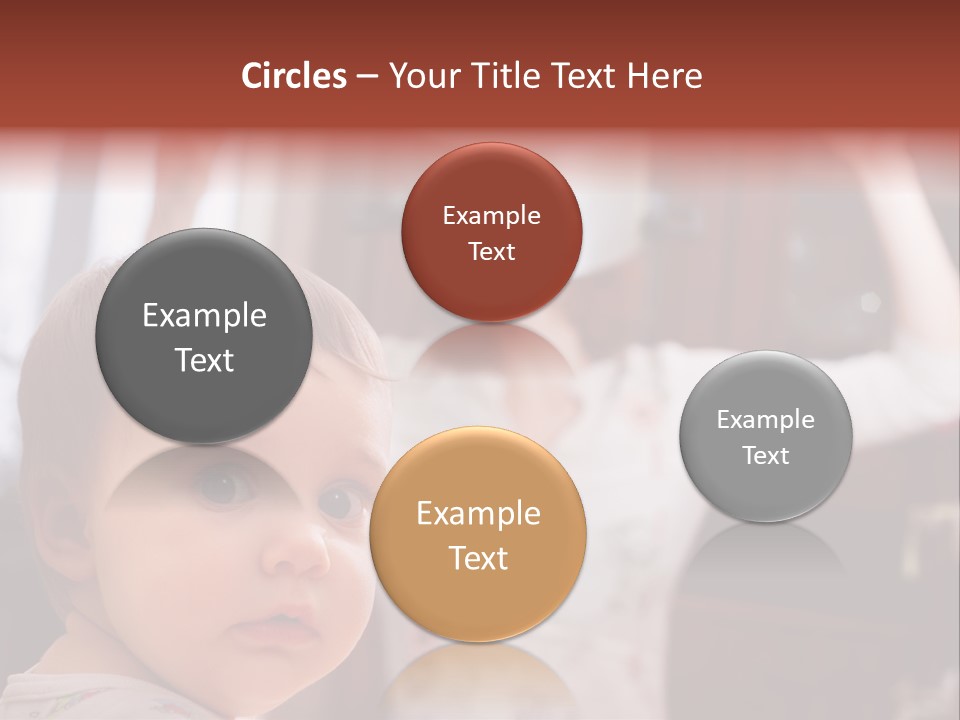 Circles – Your Title Text Here

Example Text

Example Text

Example Text

Example Text